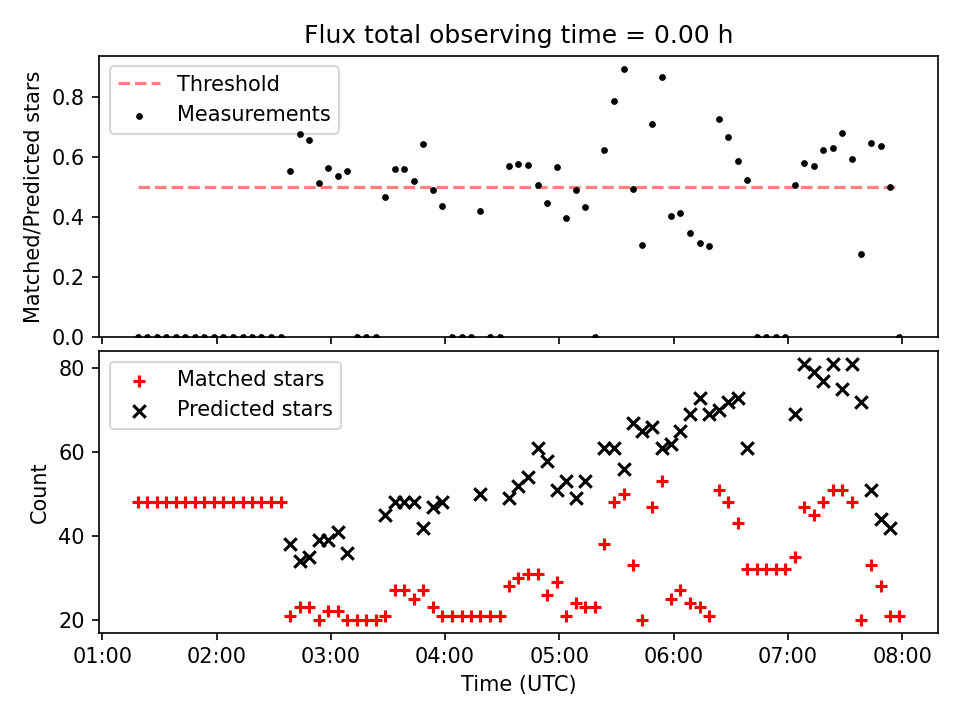 Flux total observing time = 0.00 h

Threshold
Measurements

Matched/Predicted stars

0.8
0.6
0.4
0.2
0.0

Matched stars
Predicted stars

Count

80
60
40
20

01:00 02:00 03:00 04:00 05:00 06:00 07:00 08:00

Time (UTC)